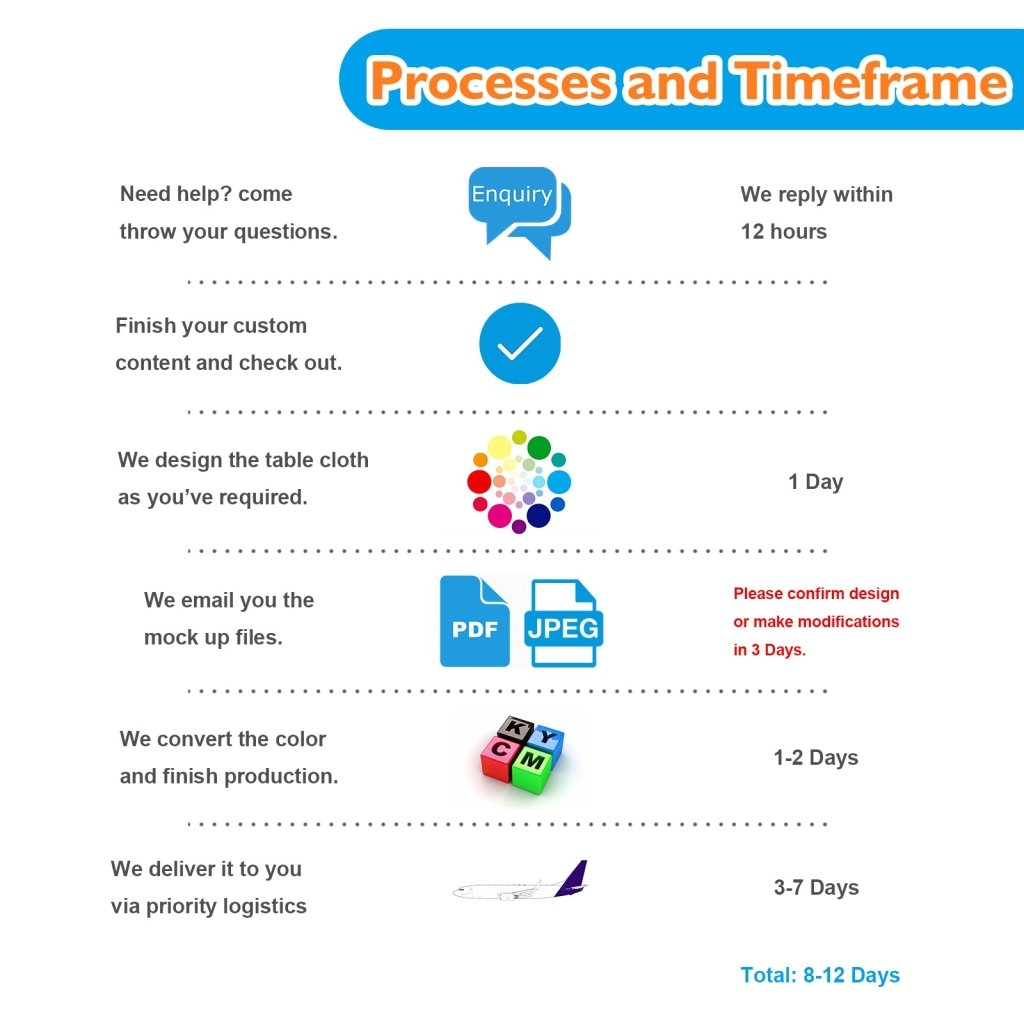 Processes and Timeframe

Need help? come throw your questions.

Enquiry

We reply within 12 hours

Finish your custom content and check out.

We design the table cloth as you've required.

1 Day

We email you the mock up files.

PDF

JPEG

Please confirm design or make modifications in 3 Days.

We convert the color and finish production.

K Y C M

1-2 Days

We deliver it to you via priority logistics

3-7 Days

Total: 8-12 Days